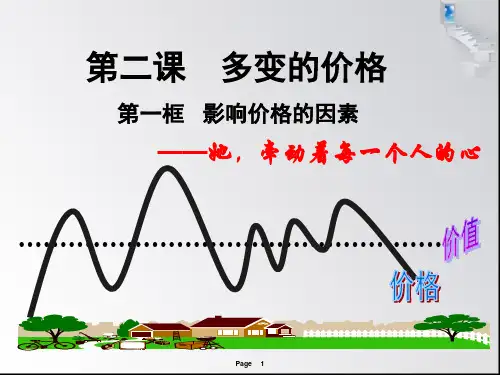 第二课　多变的价格

第一框　影响价格的因素

——她，牵动着每一个人的心

价值

价格

Page 1